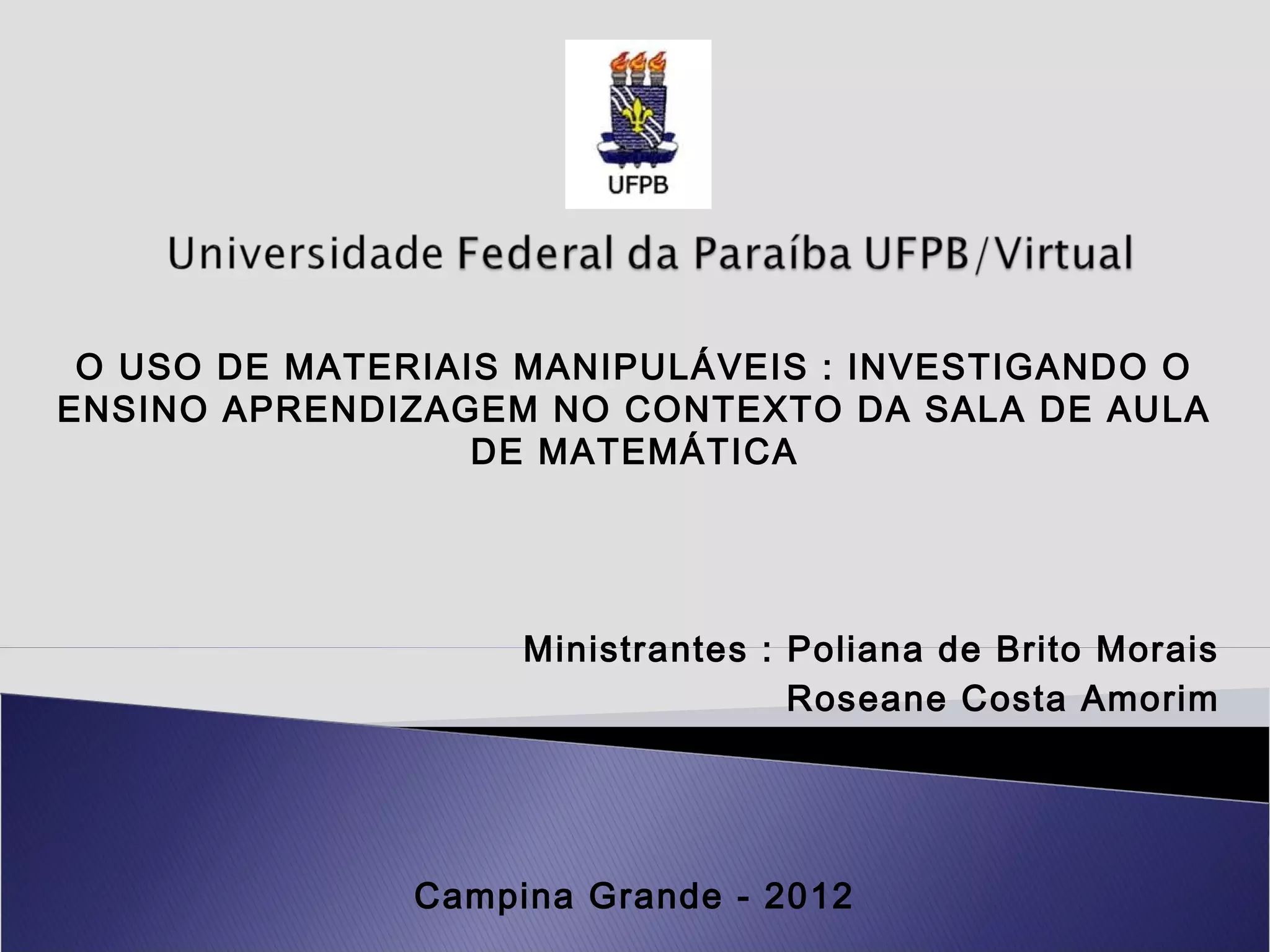 UFPB

Universidade Federal da Paraíba UFPB/Virtual

O USO DE MATERIAIS MANIPULÁVEIS : INVESTIGANDO O ENSINO APRENDIZAGEM NO CONTEXTO DA SALA DE AULA DE MATEMÁTICA

Ministrantes : Poliana de Brito Morais
Roseane Costa Amorim

Campina Grande - 2012